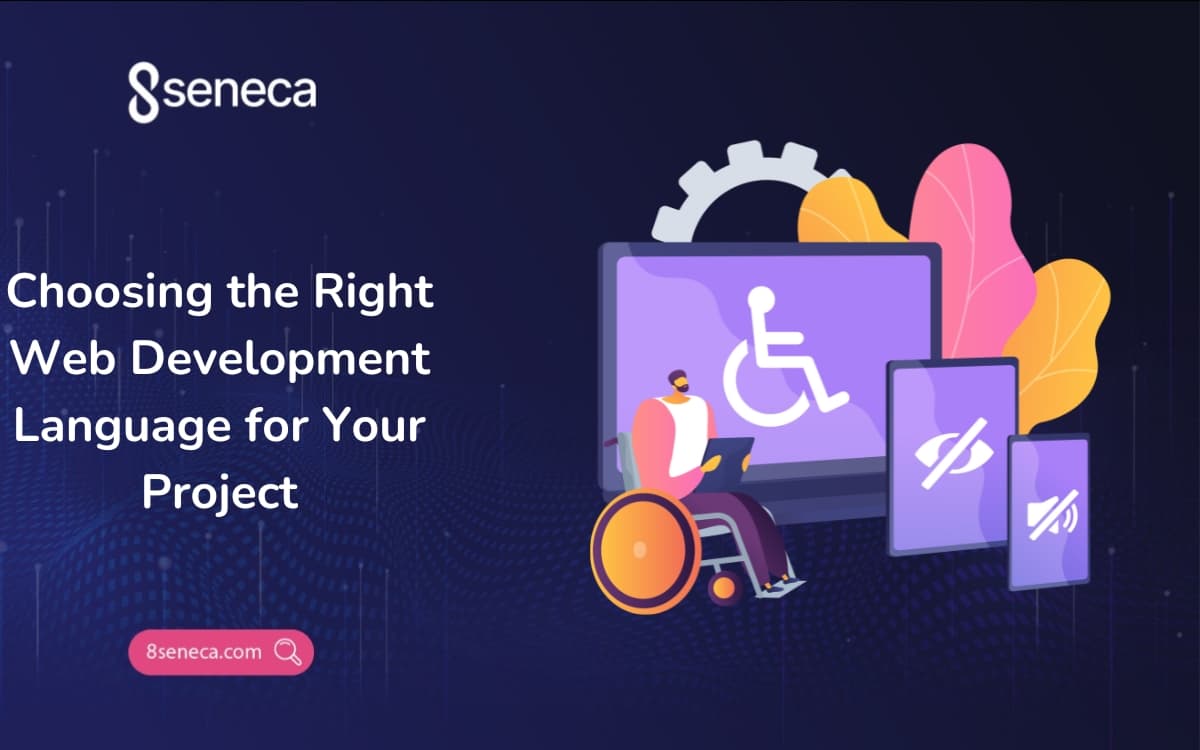 8seneca

Choosing the Right Web Development Language for Your Project

8seneca.com